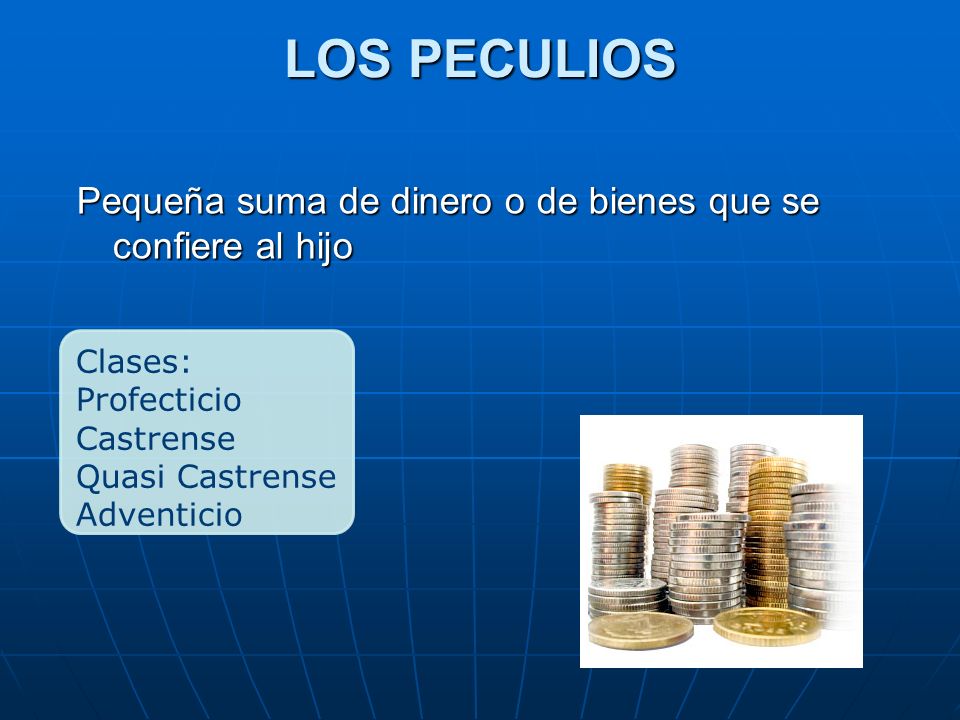 LOS PECULIOS

Pequeña suma de dinero o de bienes que se confiere al hijo

Clases:
Profecticio
Castrense
Quasi Castrense
Adventicio